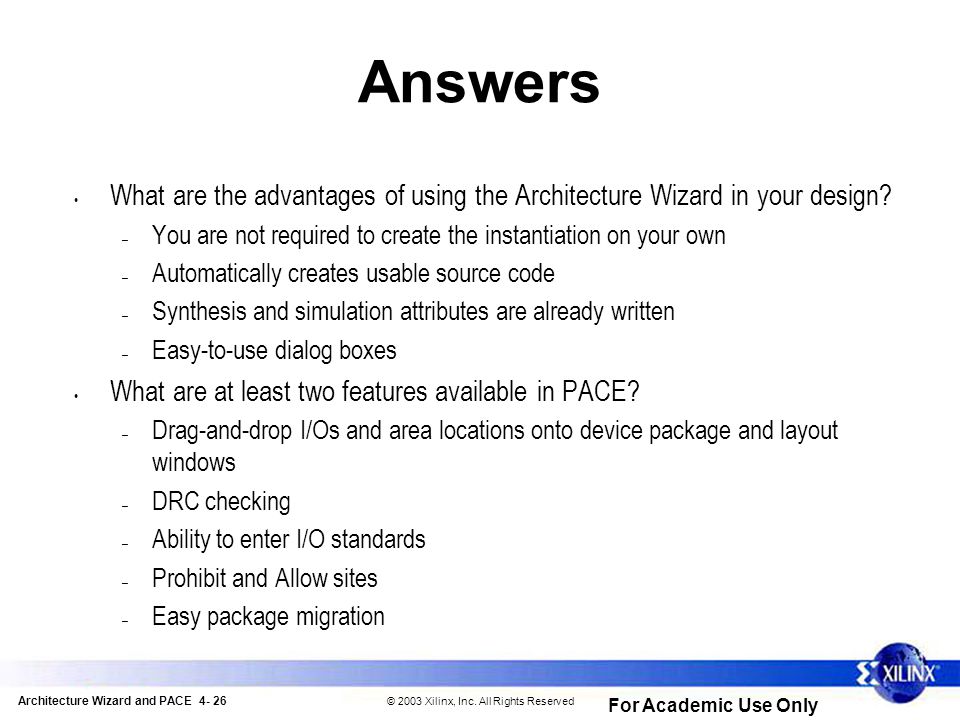 Answers

• What are the advantages of using the Architecture Wizard in your design?
– You are not required to create the instantiation on your own
– Automatically creates usable source code
– Synthesis and simulation attributes are already written
– Easy-to-use dialog boxes

• What are at least two features available in PACE?
– Drag-and-drop I/Os and area locations onto device package and layout windows
– DRC checking
– Ability to enter I/O standards
– Prohibit and Allow sites
– Easy package migration

XILINX

Architecture Wizard and PACE 4- 26

© 2003 Xilinx, Inc. All Rights Reserved

For Academic Use Only